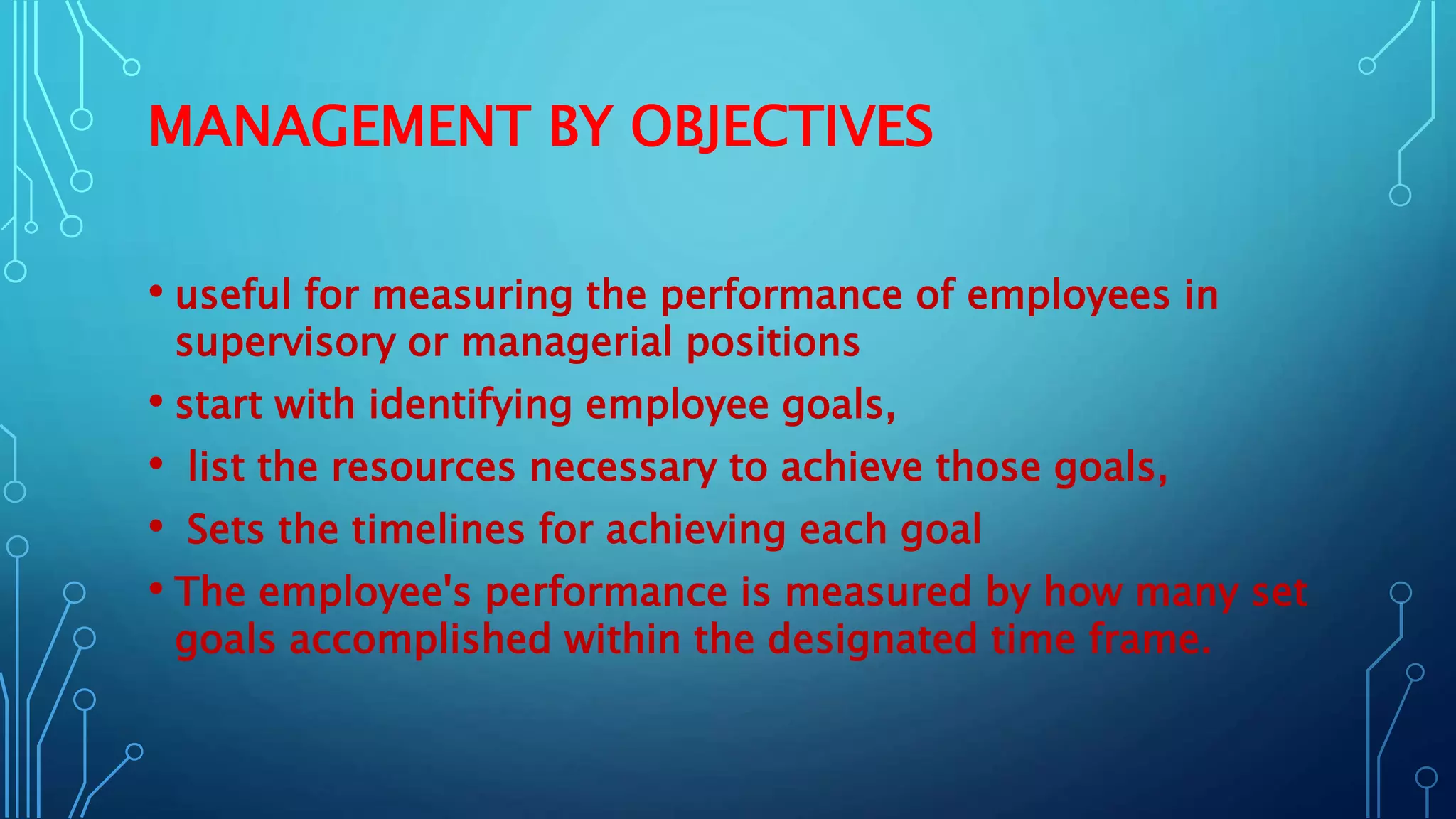 MANAGEMENT BY OBJECTIVES

• useful for measuring the performance of employees in supervisory or managerial positions
• start with identifying employee goals,
• list the resources necessary to achieve those goals,
• Sets the timelines for achieving each goal
• The employee's performance is measured by how many set goals accomplished within the designated time frame.